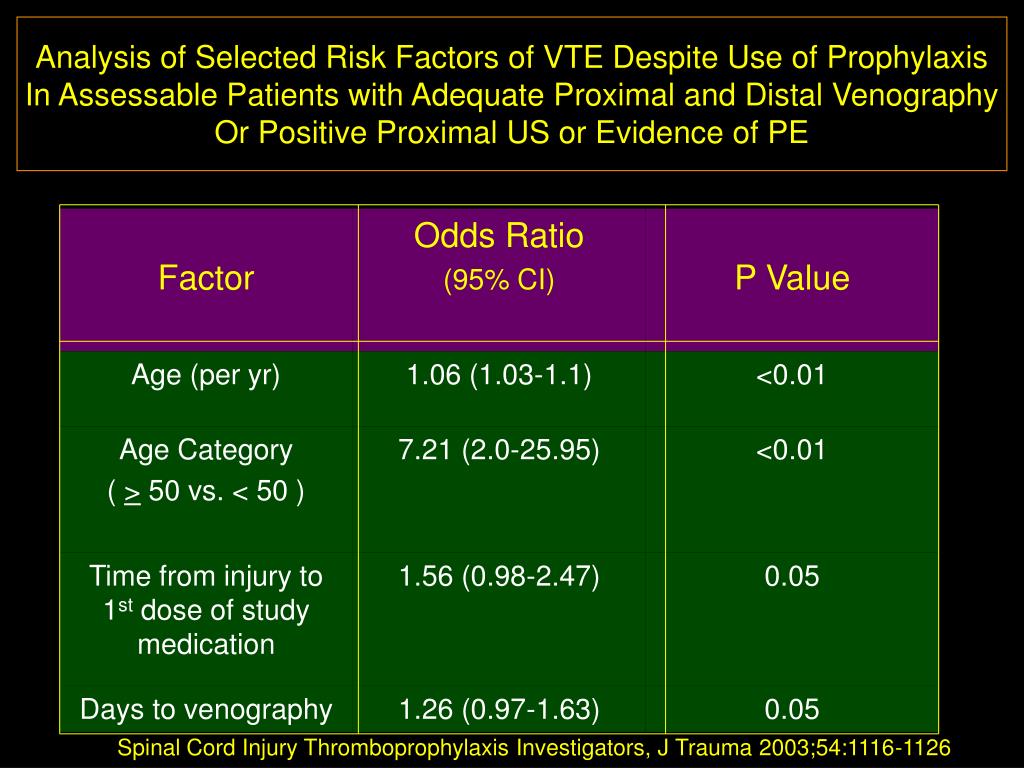 Analysis of Selected Risk Factors of VTE Despite Use of Prophylaxis In Assessable Patients with Adequate Proximal and Distal Venography Or Positive Proximal US or Evidence of PE

| Factor | Odds Ratio (95% CI) | P Value |
|---|---|---|
| Age (per yr) | 1.06 (1.03-1.1) | <0.01 |
| Age Category ( $\geq$ 50 vs. < 50 ) | 7.21 (2.0-25.95) | <0.01 |
| Time from injury to 1$^{st}$ dose of study medication | 1.56 (0.98-2.47) | 0.05 |
| Days to venography | 1.26 (0.97-1.63) | 0.05 |

Spinal Cord Injury Thromboprophylaxis Investigators, J Trauma 2003;54:1116-1126